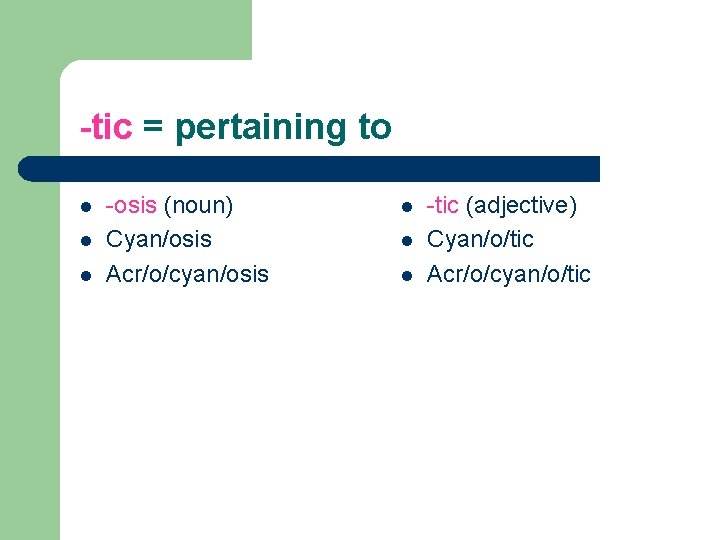 -tic = pertaining to

- -osis (noun)
- Cyan/osis
- Acr/o/cyan/osis

- -tic (adjective)
- Cyan/o/tic
- Acr/o/cyan/o/tic